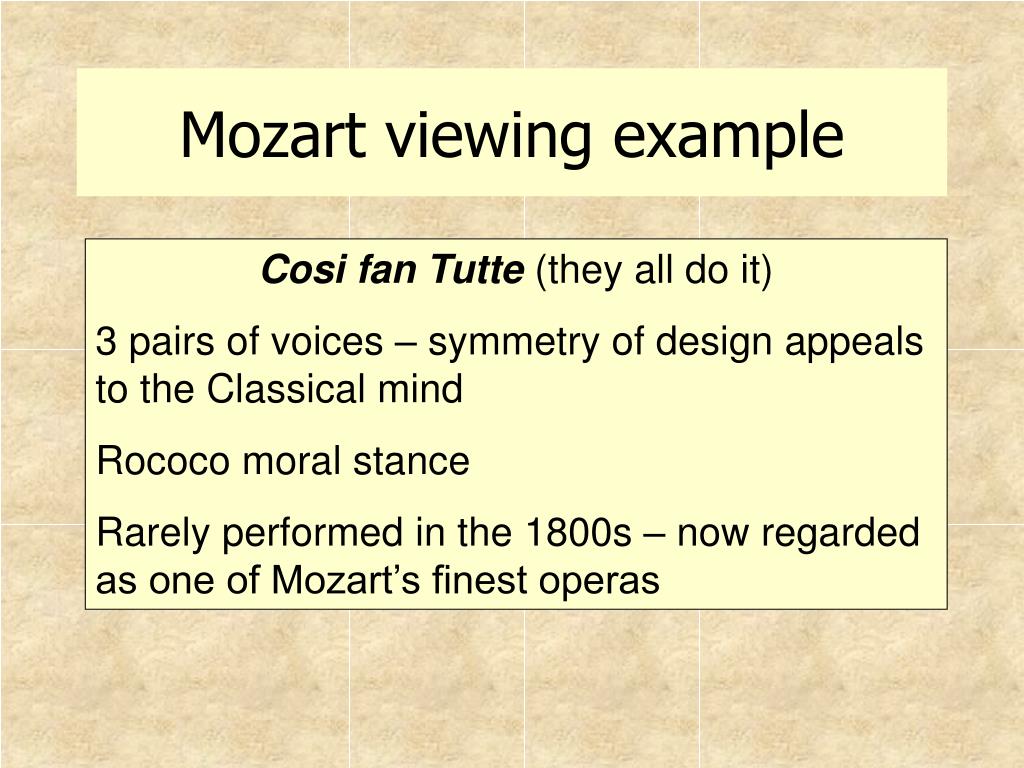 Mozart viewing example

Cosi fan Tutte (they all do it)

3 pairs of voices – symmetry of design appeals to the Classical mind

Rococo moral stance

Rarely performed in the 1800s – now regarded as one of Mozart’s finest operas